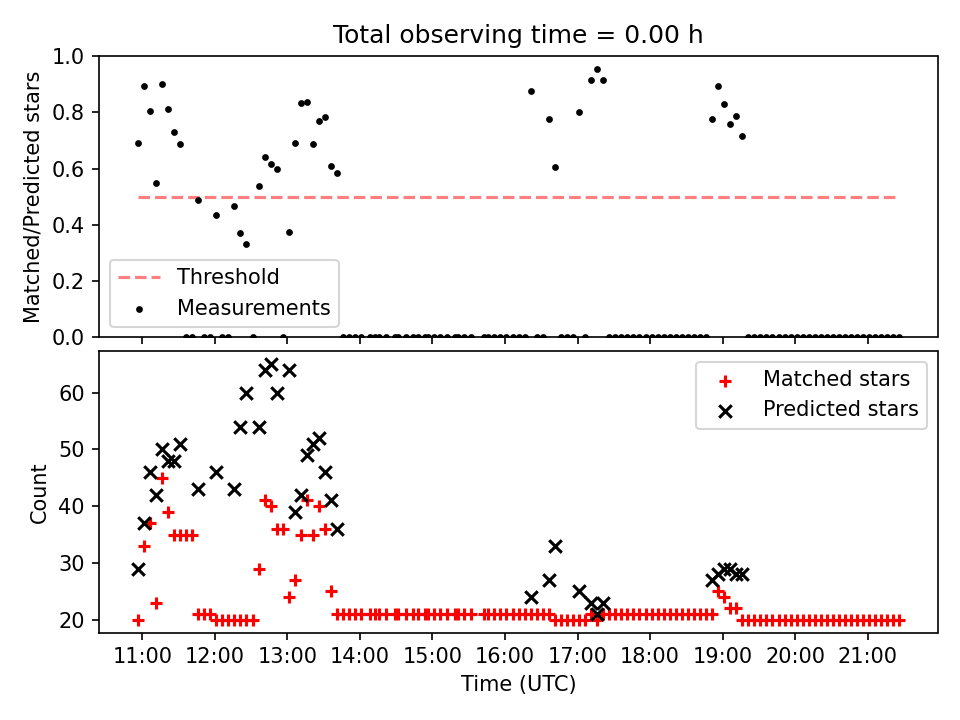 Total observing time = 0.00 h

Matched/Predicted stars

1.0
0.8
0.6
0.4
0.2
0.0

Threshold
Measurements

Count

60
50
40
30
20

Matched stars
Predicted stars

11:00 12:00 13:00 14:00 15:00 16:00 17:00 18:00 19:00 20:00 21:00

Time (UTC)